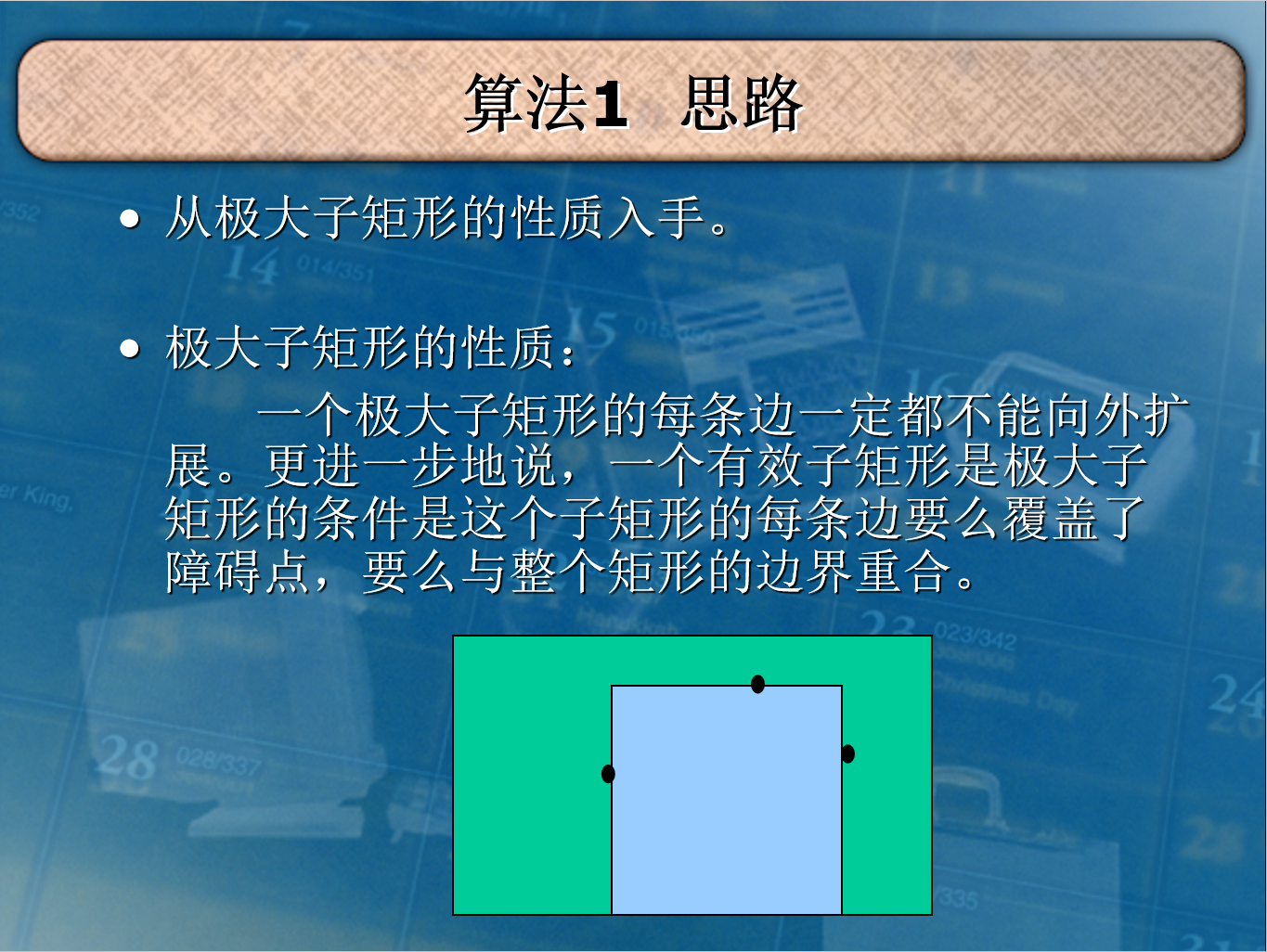 算法1　思路

• 从极大子矩形的性质入手。

• 极大子矩形的性质：

一个极大子矩形的每条边一定都不能向外扩展。更进一步地说，一个有效子矩形是极大子矩形的条件是这个子矩形的每条边要么覆盖了障碍点，要么与整个矩形的边界重合。